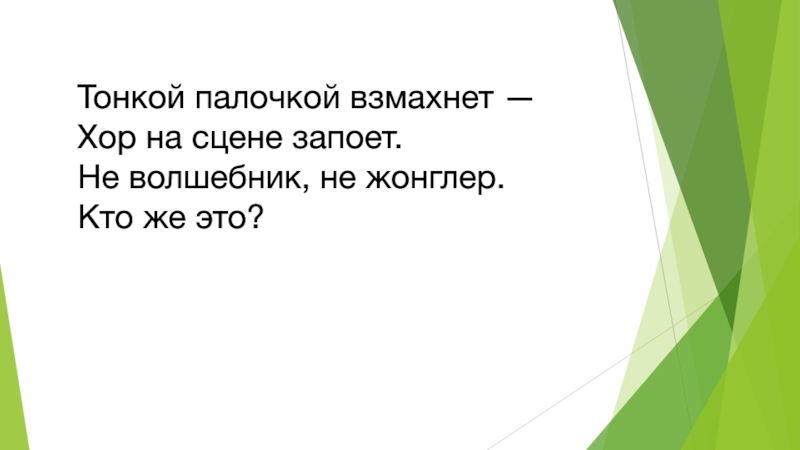 Тонкой палочкой взмахнет —
Хор на сцене запоет.
Не волшебник, не жонглер.
Кто же это?